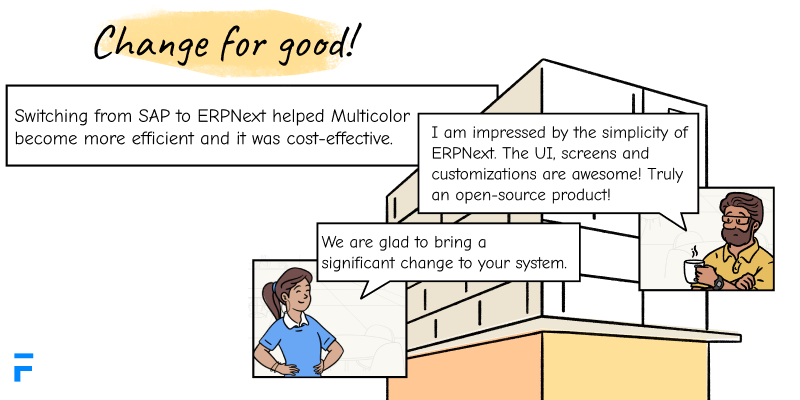 Change for good!

Switching from SAP to ERPNext helped Multicolor become more efficient and it was cost-effective.

I am impressed by the simplicity of ERPNext. The UI, screens and customizations are awesome! Truly an open-source product!

We are glad to bring a significant change to your system.